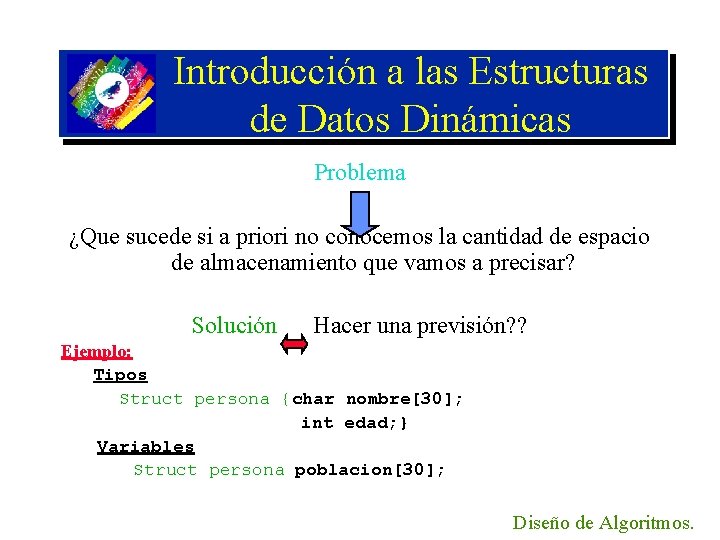 Introducción a las Estructuras de Datos Dinámicas

Problema

¿Que sucede si a priori no conocemos la cantidad de espacio de almacenamiento que vamos a precisar?

Solución Hacer una previsión??

Ejemplo:

Tipos

Struct persona {char nombre[30];
int edad;}

Variables

Struct persona poblacion[30];

Diseño de Algoritmos.